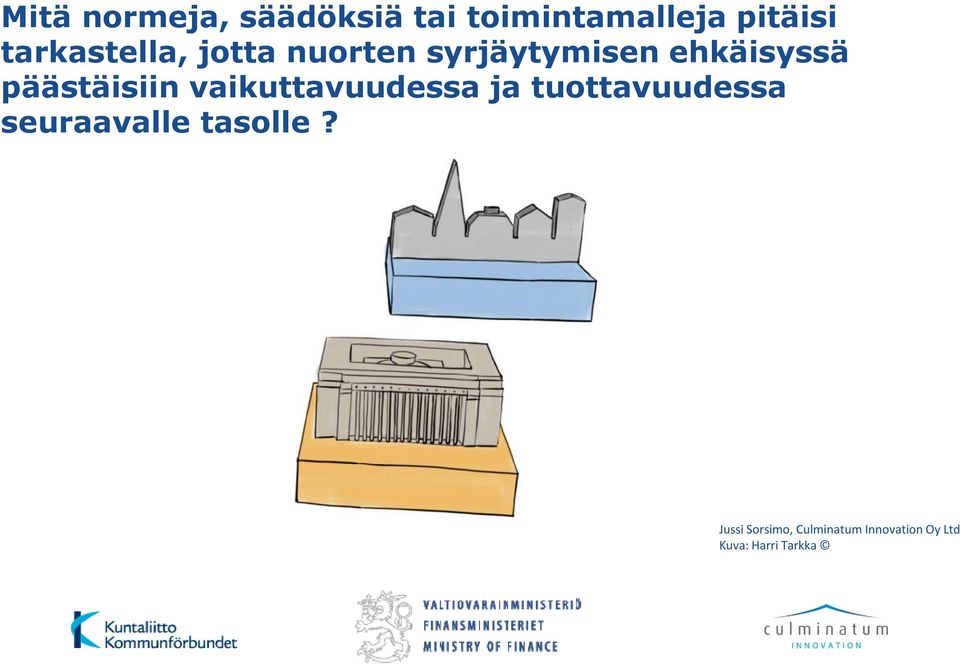 Mitä normeja, säädöksiä tai toimintamalleja pitäisi tarkastella, jotta nuorten syrjäytymisen ehkäisyssä päästäisiin vaikuttavuudessa ja tuottavuudessa seuraavalle tasolle ?

Jussi Sorsimo, Culminatum Innovation Oy Ltd
Kuva: Harri Tarkka ©

Kuntaliitto
Kommunförbundet

VALTIOVARAINMINISTERIÖ
FINANSMINISTERIET
MINISTRY OF FINANCE

culminatum
INNOVATION